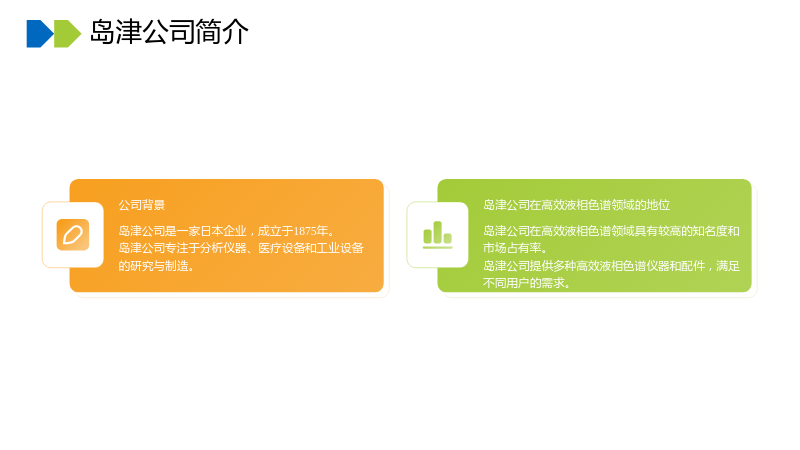 岛津公司简介

公司背景

岛津公司是一家日本企业，成立于1875年。

岛津公司专注于分析仪器、医疗设备和工业设备的研究与制造。

岛津公司在高效液相色谱领域的地位

岛津公司在高效液相色谱领域具有较高的知名度和市场占有率。

岛津公司提供多种高效液相色谱仪器和配件，满足不同用户的需求。